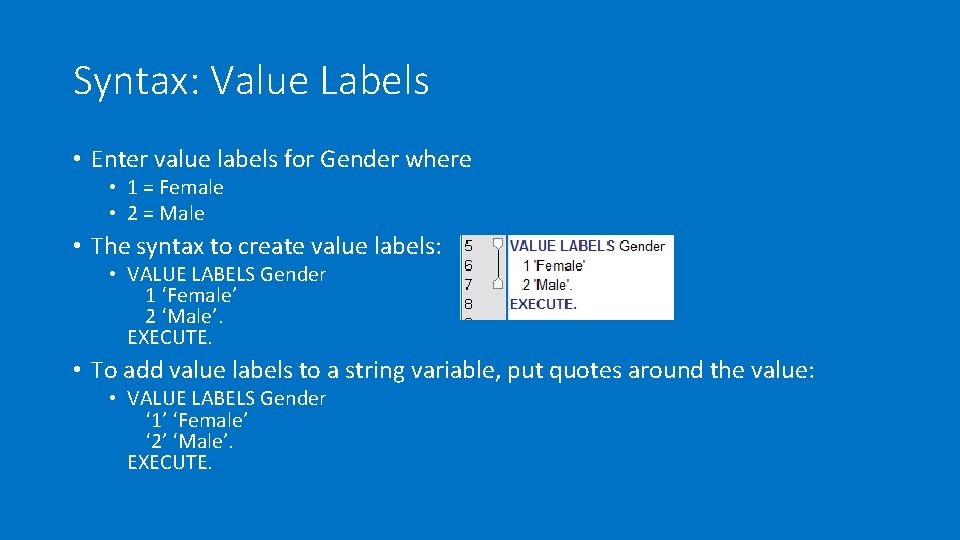 Syntax: Value Labels

• Enter value labels for Gender where
  • 1 = Female
  • 2 = Male
• The syntax to create value labels:
  • VALUE LABELS Gender
    1 ‘Female’
    2 ‘Male’.
  EXECUTE.

5 VALUE LABELS Gender
6 1 'Female'
7 2 'Male'.
8 EXECUTE.

• To add value labels to a string variable, put quotes around the value:
  • VALUE LABELS Gender
    ‘1’ ‘Female’
    ‘2’ ‘Male’.
  EXECUTE.